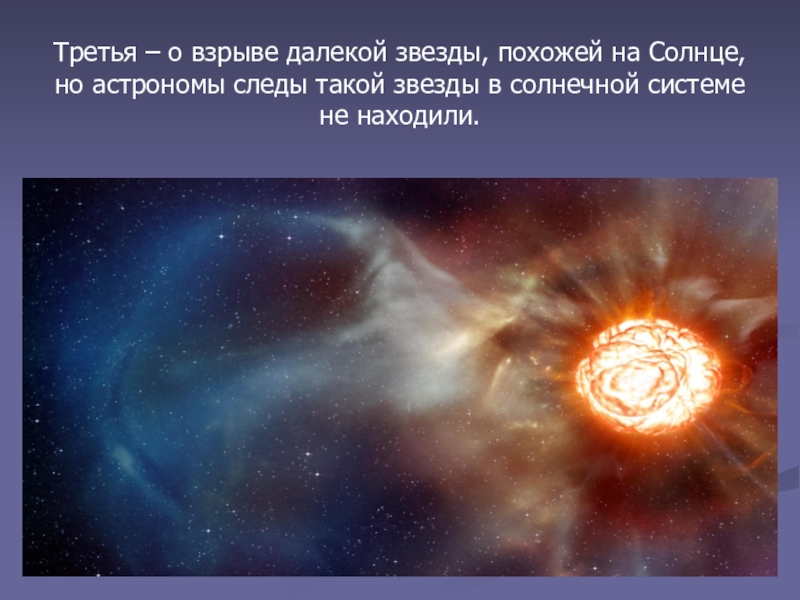 Третья – о взрыве далекой звезды, похожей на Солнце, но астрономы следы такой звезды в солнечной системе не находили.